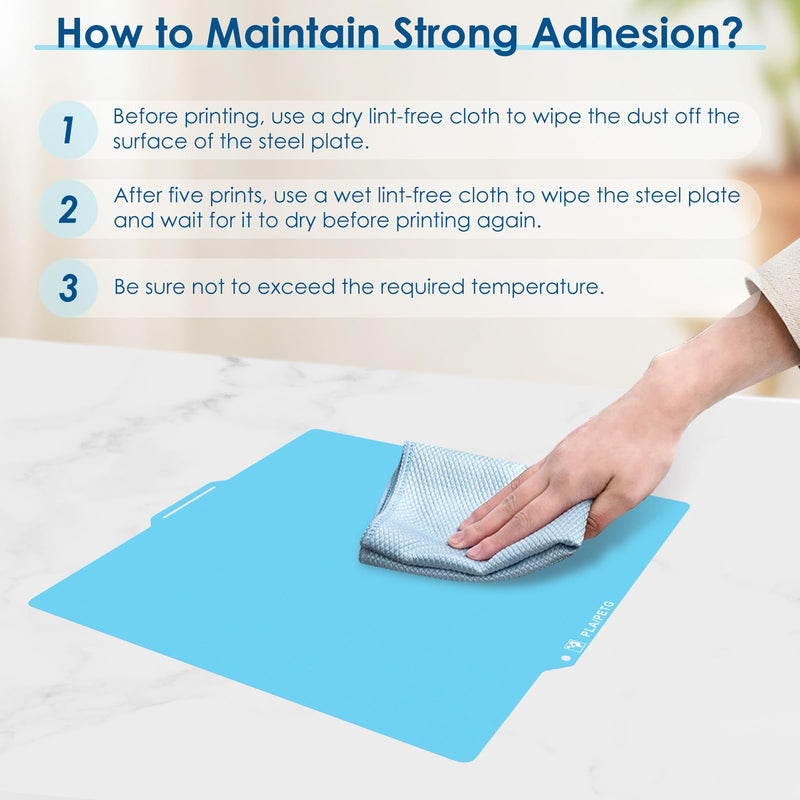 How to Maintain Strong Adhesion?

1 Before printing, use a dry lint-free cloth to wipe the dust off the surface of the steel plate.

2 After five prints, use a wet lint-free cloth to wipe the steel plate and wait for it to dry before printing again.

3 Be sure not to exceed the required temperature.

PLA/PETG